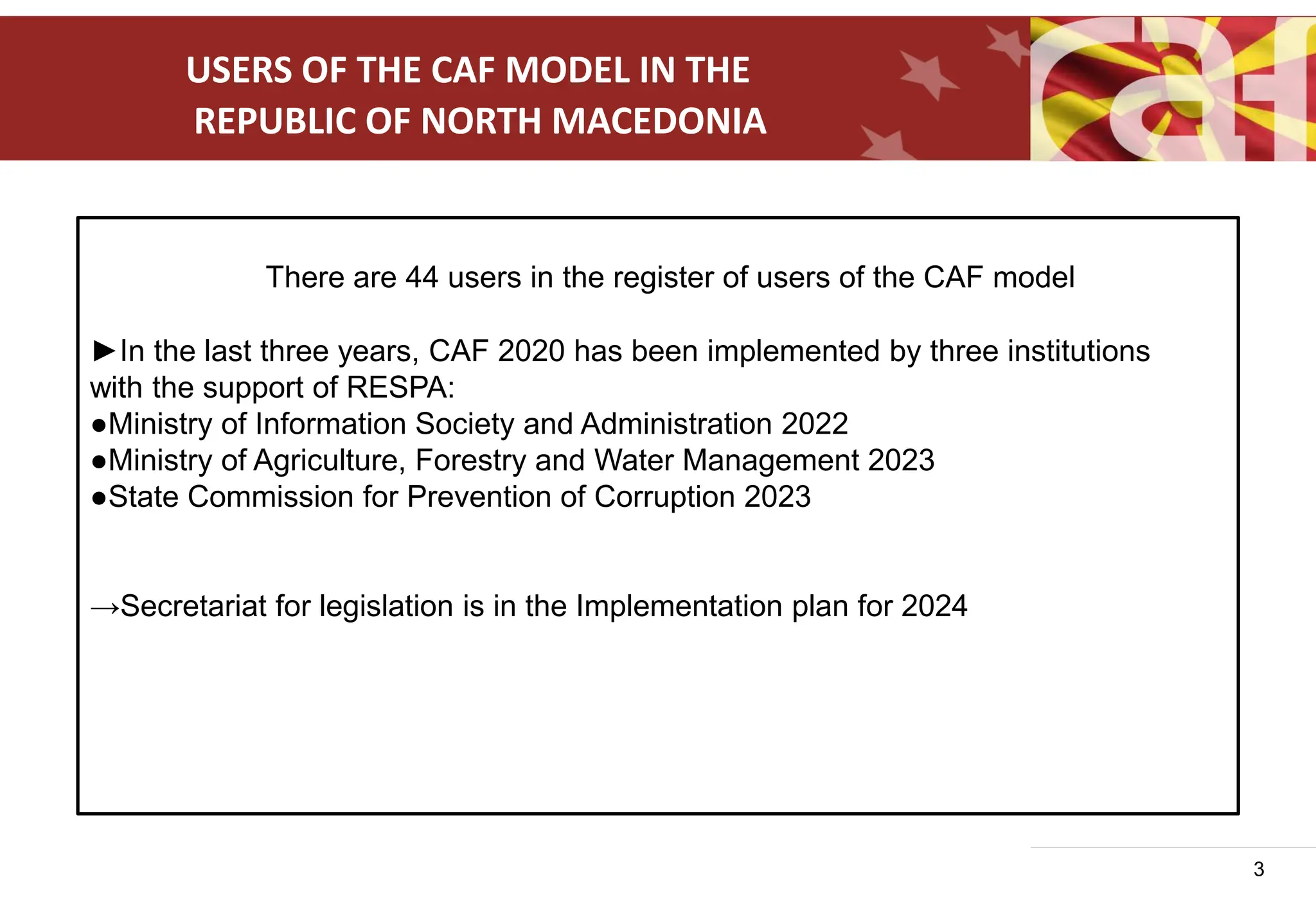 USERS OF THE CAF MODEL IN THE REPUBLIC OF NORTH MACEDONIA

caf

There are 44 users in the register of users of the CAF model

►In the last three years, CAF 2020 has been implemented by three institutions with the support of RESPA:
●Ministry of Information Society and Administration 2022
●Ministry of Agriculture, Forestry and Water Management 2023
●State Commission for Prevention of Corruption 2023

→Secretariat for legislation is in the Implementation plan for 2024

3